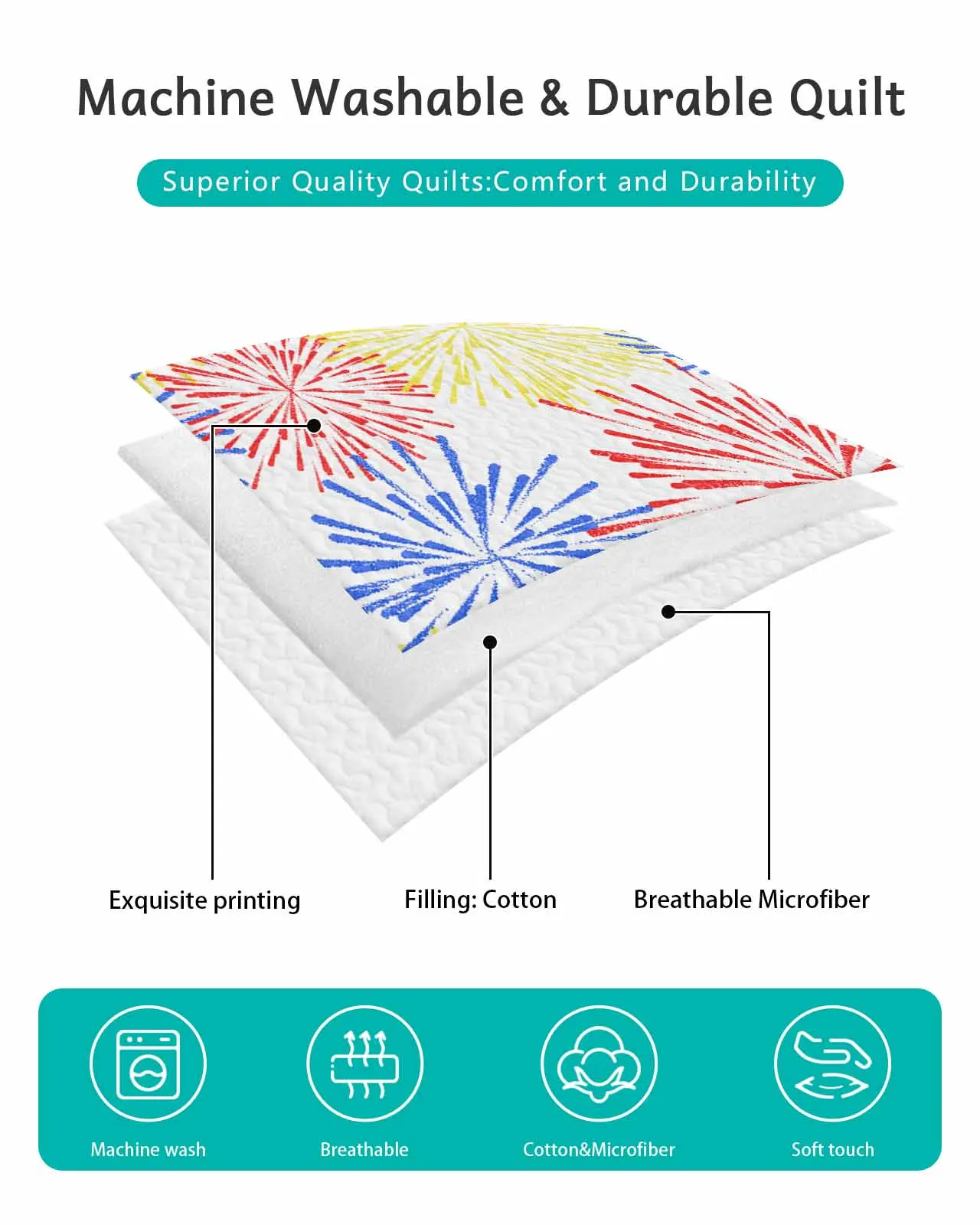 Machine Washable & Durable Quilt

Superior Quality Quilts:Comfort and Durability

Exquisite printing

Filling: Cotton

Breathable Microfiber

Machine wash

Breathable

Cotton&Microfiber

Soft touch